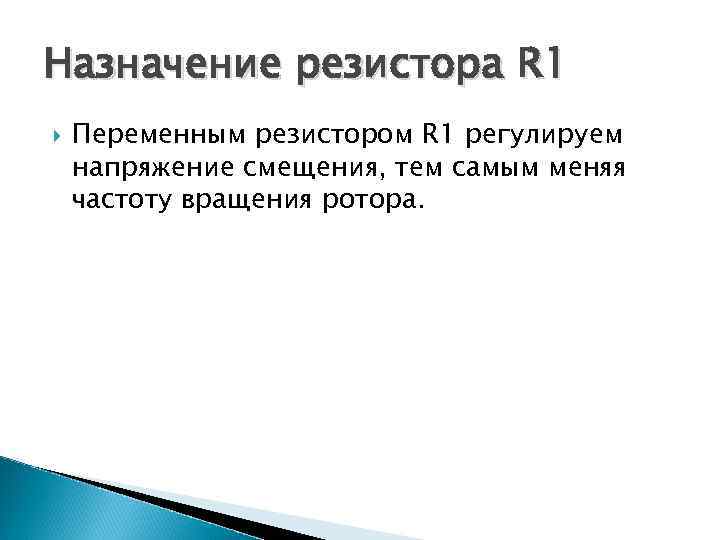 Назначение резистора R1

Переменным резистором R1 регулируем напряжение смещения, тем самым меняя частоту вращения ротора.